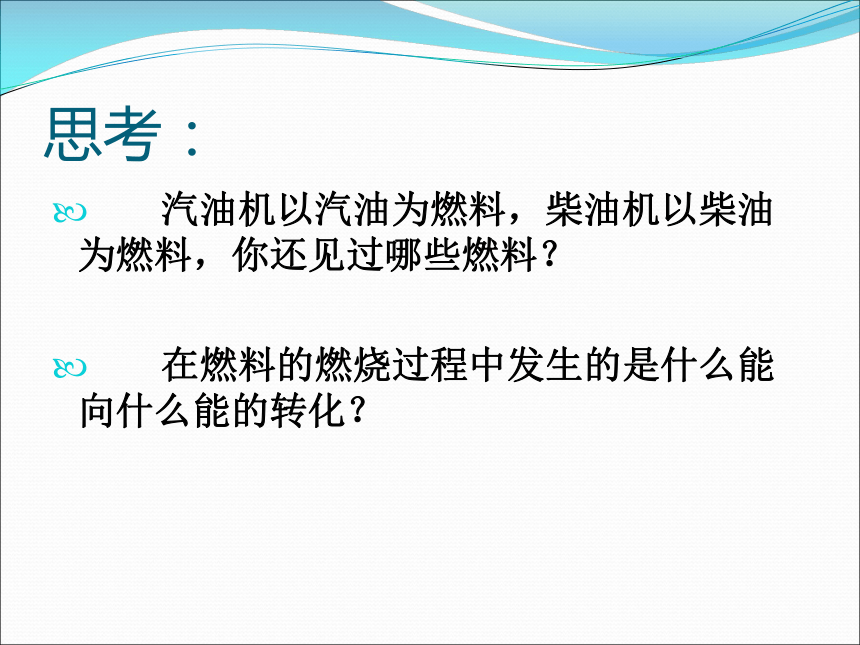 思考：

汽油机以汽油为燃料，柴油机以柴油为燃料，你还见过哪些燃料？

在燃料的燃烧过程中发生的是什么能向什么能的转化？